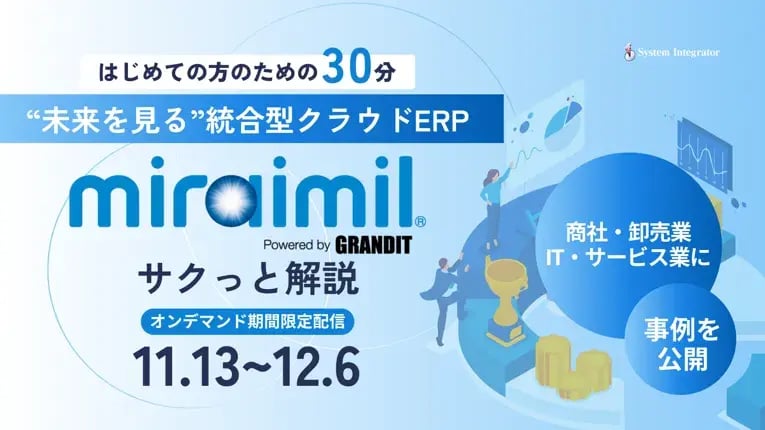 System Integrator

はじめての方のための30分

“未来を見る”統合型クラウドERP

miraimil®

Powered by GRANDIT

サクっと解説

オンデマンド期間限定配信

11.13~12.6

商社・卸売業
IT・サービス業に

事例を
公開